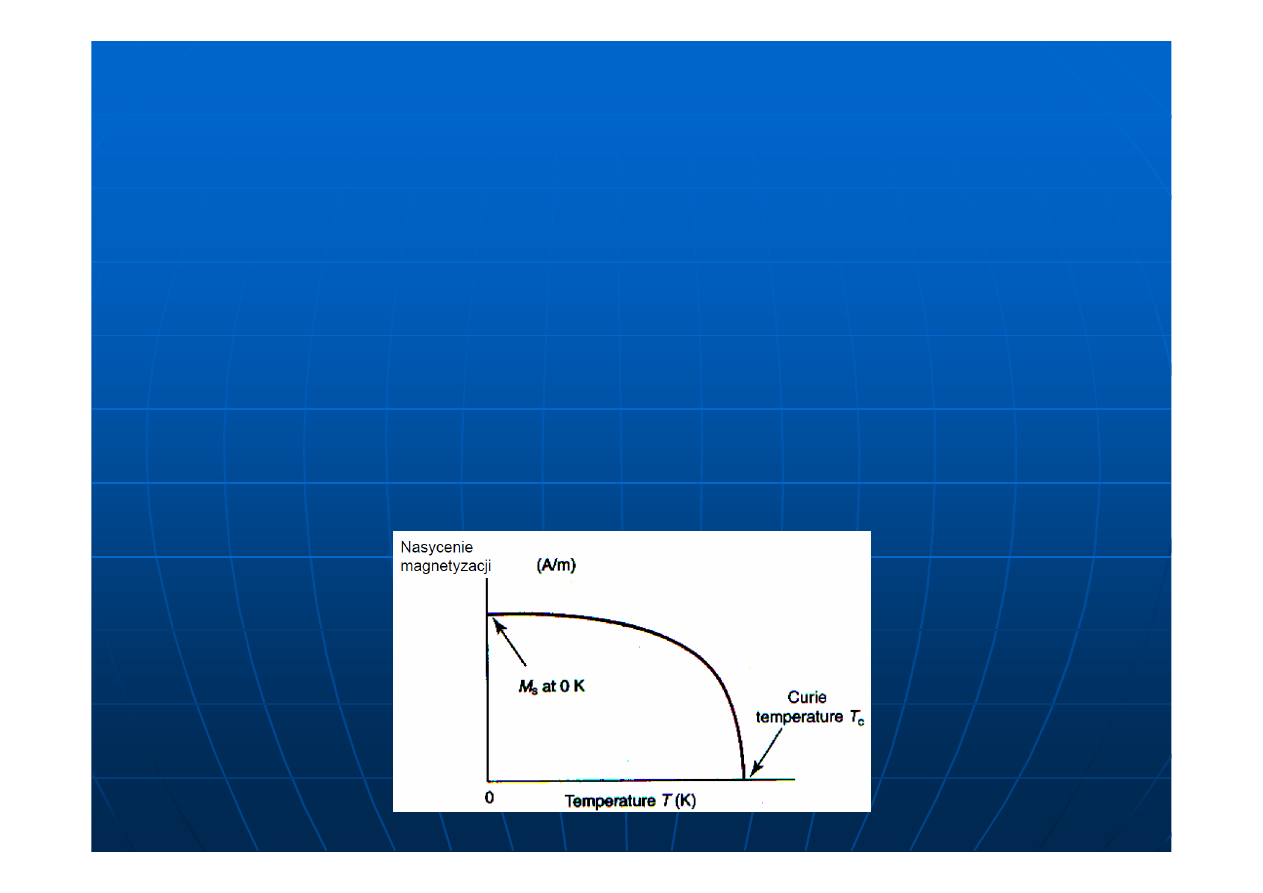 Nasycenie magnetyzacji (A/m)

$M_s$ at 0 K

Curie temperature $T_c$

0

Temperature $T$ (K)